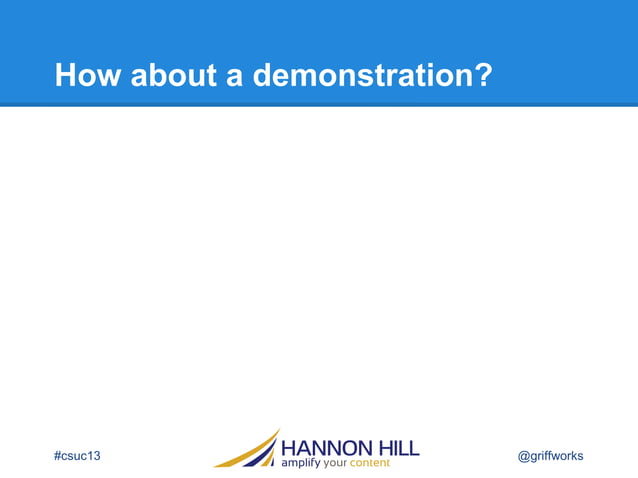 How about a demonstration?

#csuc13

HANNON HILL
amplify your content

@griffworks